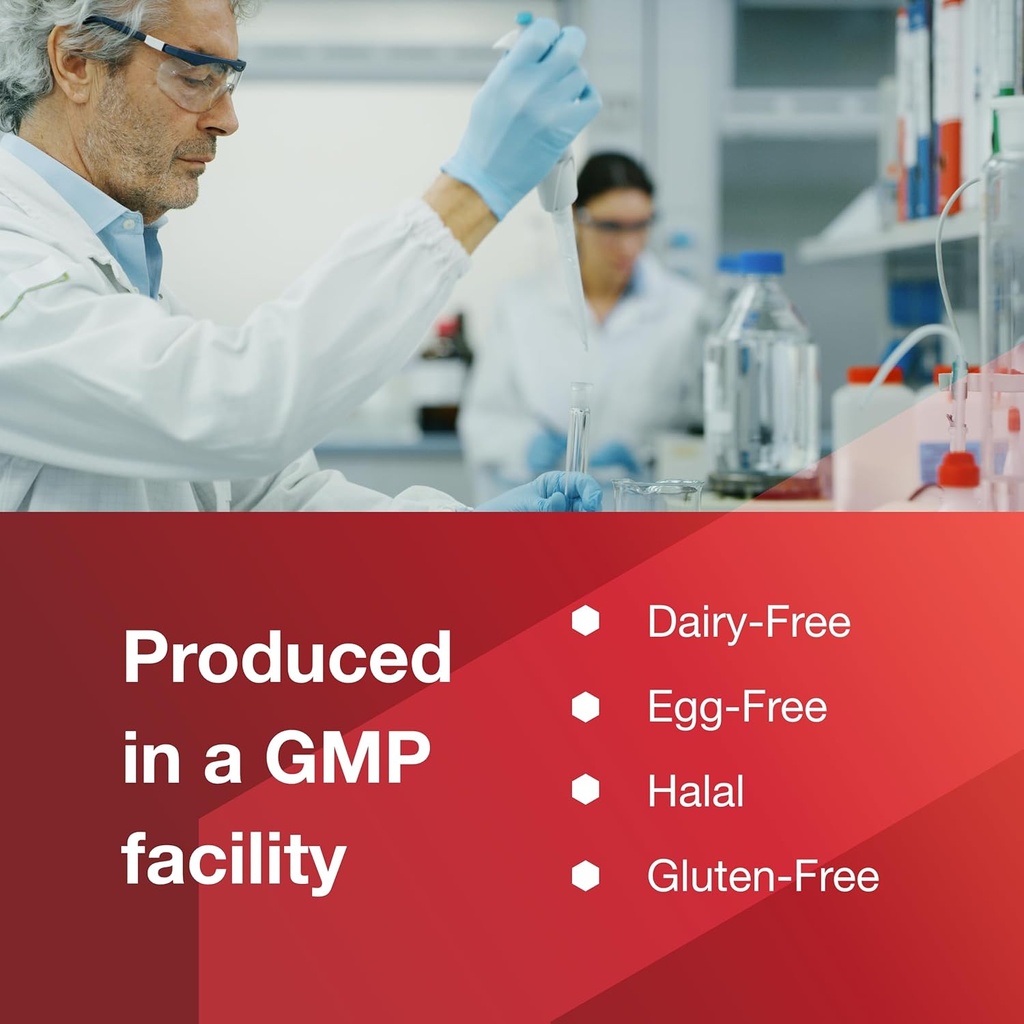 Produced in a GMP facility

Dairy-Free
Egg-Free
Halal
Gluten-Free